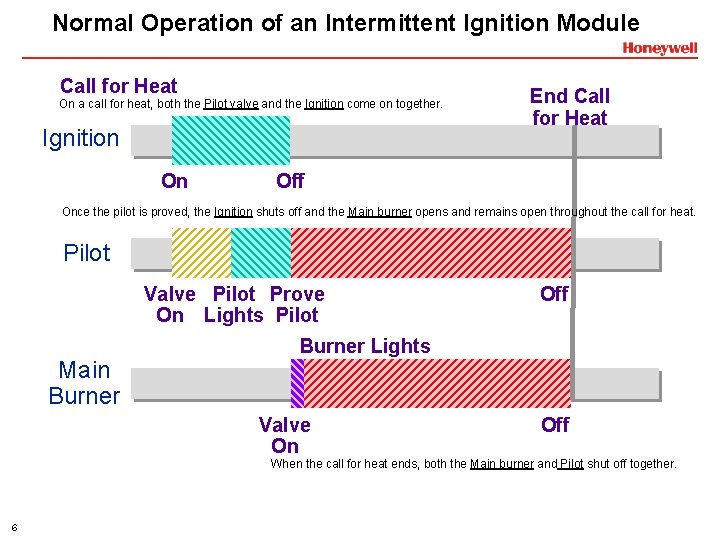 Normal Operation of an Intermittent Ignition Module

Honeywell

Call for Heat

On a call for heat, both the Pilot valve and the Ignition come on together.

End Call for Heat

Ignition

On

Off

Once the pilot is proved, the Ignition shuts off and the Main burner opens and remains open throughout the call for heat.

Pilot

Valve On

Pilot Lights

Prove Pilot

Off

Burner Lights

Main Burner

Valve On

Off

When the call for heat ends, both the Main burner and Pilot shut off together.

6